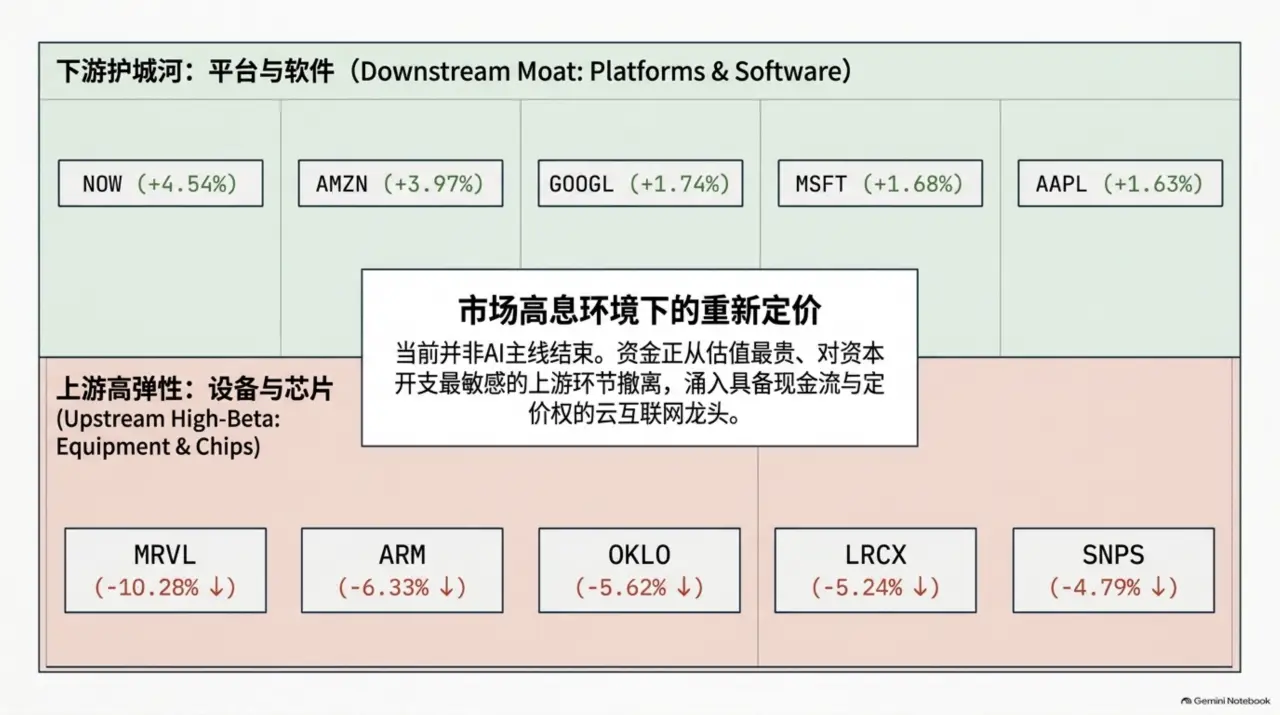 下游护城河：平台与软件（Downstream Moat: Platforms & Software）

NOW (+4.54%)

AMZN (+3.97%)

GOOGL (+1.74%)

MSFT (+1.68%)

AAPL (+1.63%)

市场高息环境下的重新定价

当前并非AI主线结束。资金正从估值最贵、对资本开支最敏感的上游环节撤离，涌入具备现金流与定价权的云互联网龙头。

上游高弹性：设备与芯片
(Upstream High-Beta: Equipment & Chips)

MRVL
(-10.28% ↓)

ARM
(-6.33% ↓)

OKLO
(-5.62% ↓)

LRCX
(-5.24% ↓)

SNPS
(-4.79% ↓)

Gemini Notebook